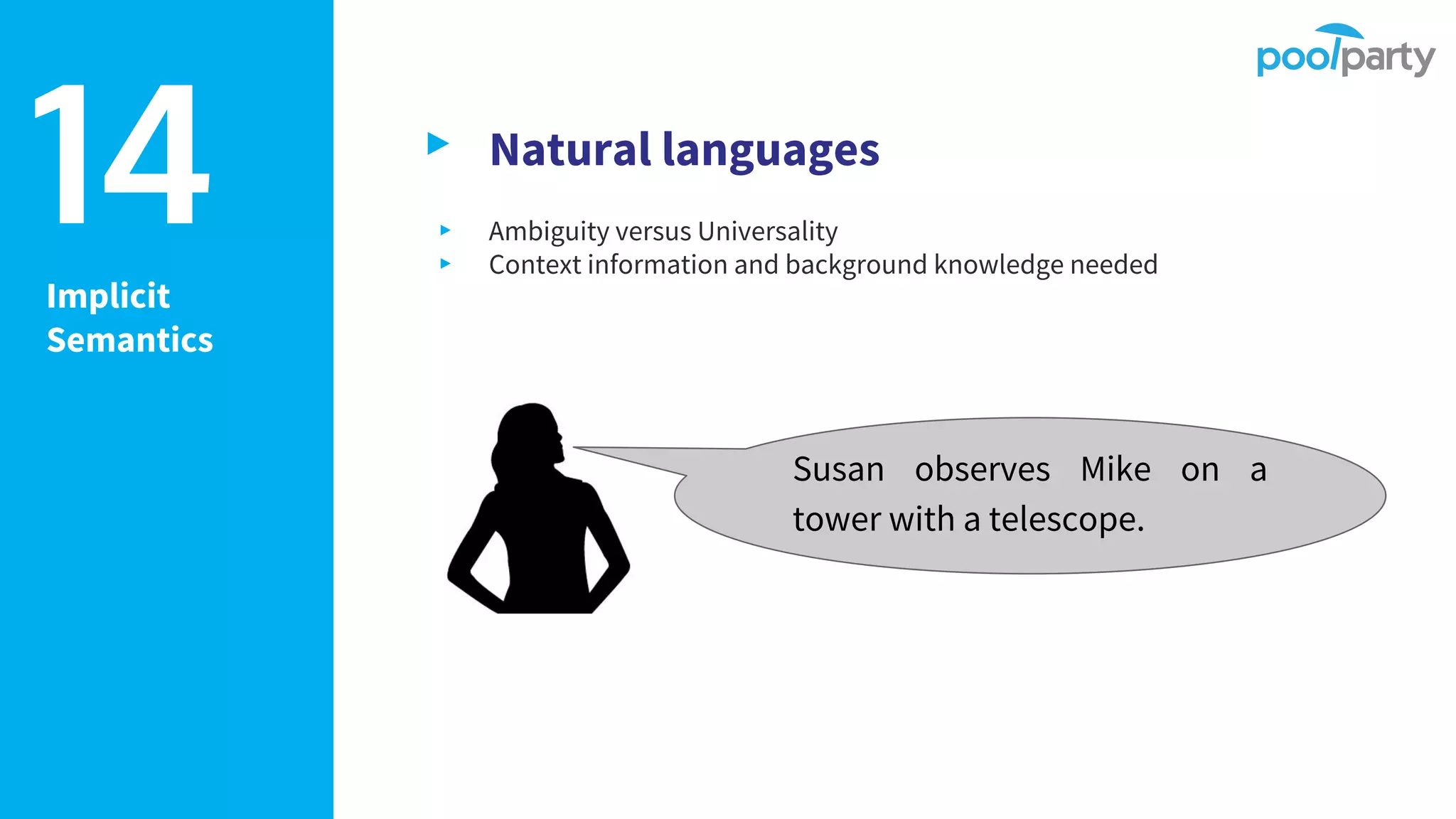 14

Implicit Semantics

poolparty

Natural languages

Ambiguity versus Universality
Context information and background knowledge needed

Susan observes Mike on a tower with a telescope.